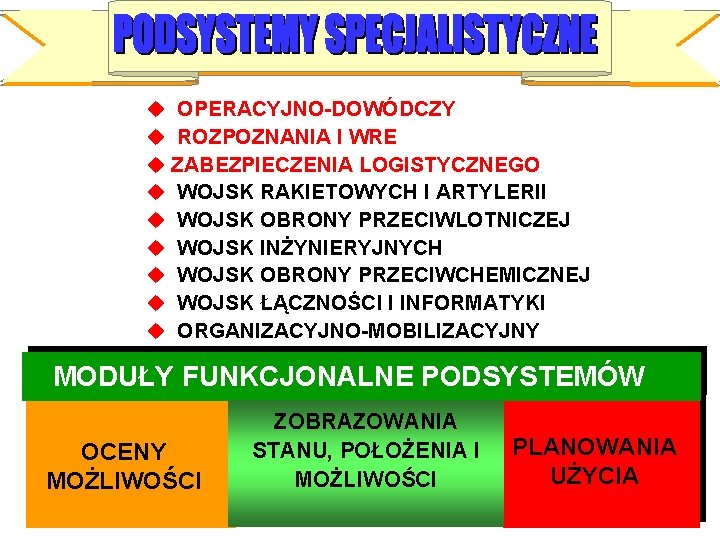 PODSYSTEMY SPECJALISTYCZNE

◆ OPERACYJNO-DOWÓDCZY
◆ ROZPOZNANIA I WRE
◆ ZABEZPIECZENIA LOGISTYCZNEGO
◆ WOJSK RAKIETOWYCH I ARTYLERII
◆ WOJSK OBRONY PRZECIWLOTNICZEJ
◆ WOJSK INŻYNIERYJNYCH
◆ WOJSK OBRONY PRZECIWCHEMICZNEJ
◆ WOJSK ŁĄCZNOŚCI I INFORMATYKI
◆ ORGANIZACYJNO-MOBILIZACYJNY

MODUŁY FUNKCJONALNE PODSYSTEMÓW

OCENY MOŻLIWOŚCI

ZOBRAZOWANIA STANU, POŁOŻENIA I MOŻLIWOŚCI

PLANOWANIA UŻYCIA